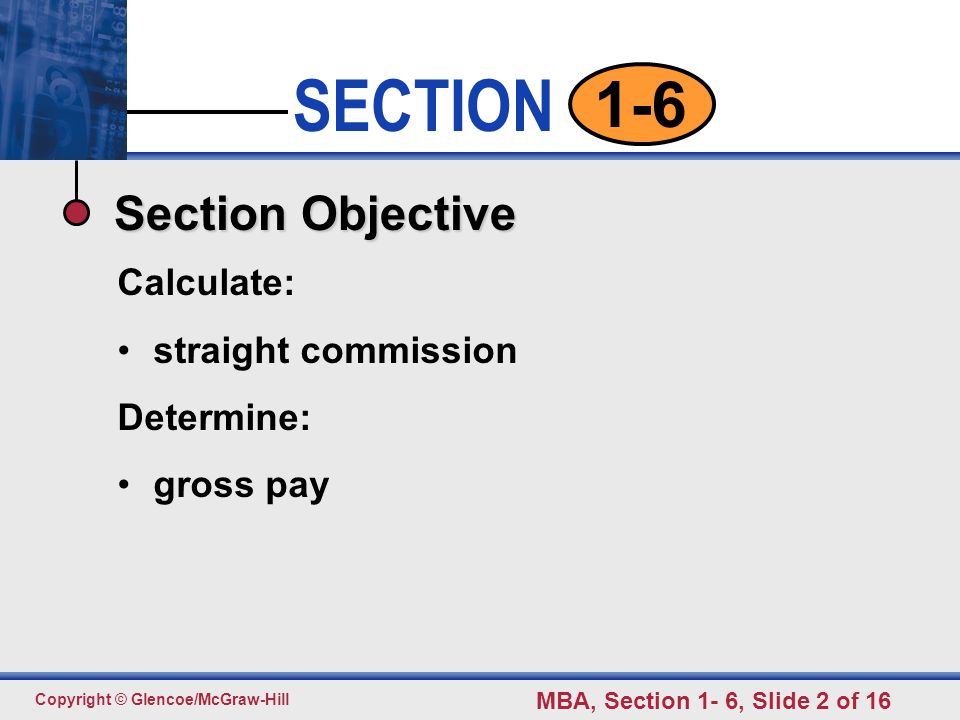 SECTION 1-6

Section Objective

Calculate:

• straight commission

Determine:

• gross pay

Copyright © Glencoe/McGraw-Hill

MBA, Section 1- 6, Slide 2 of 16